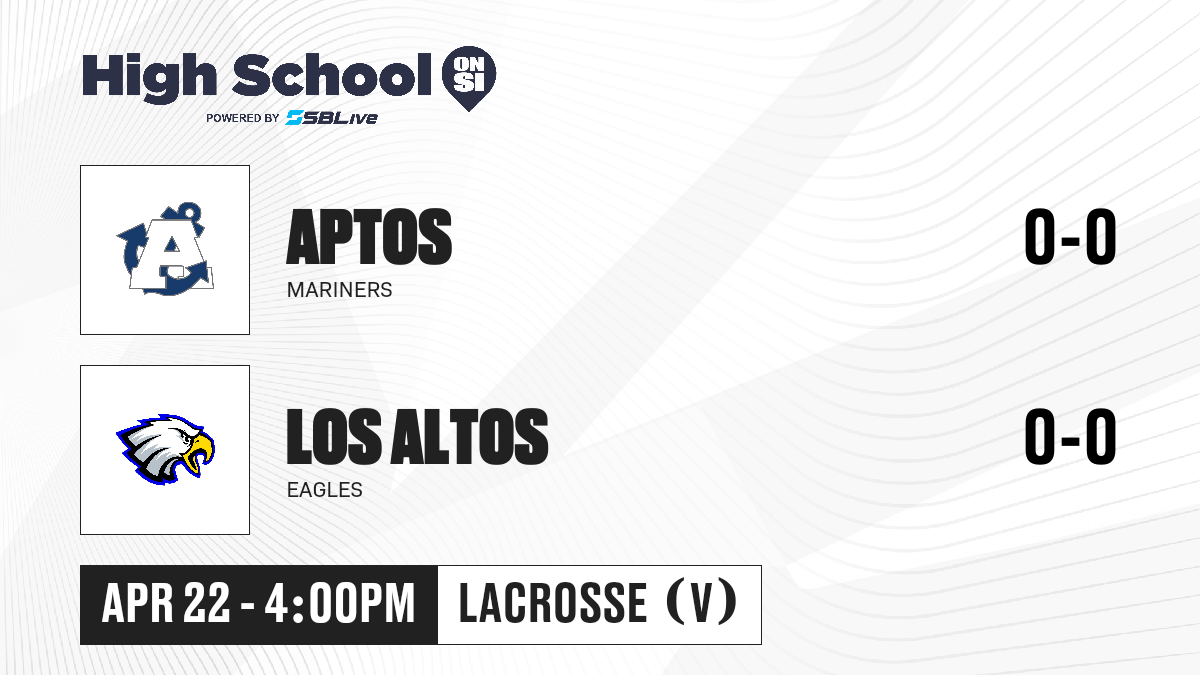 High School ON SI
POWERED BY SBLive

APTOS
MARINERS

0-0

LOS ALTOS
EAGLES

0-0

APR 22 - 4:00PM
LACROSSE (V)